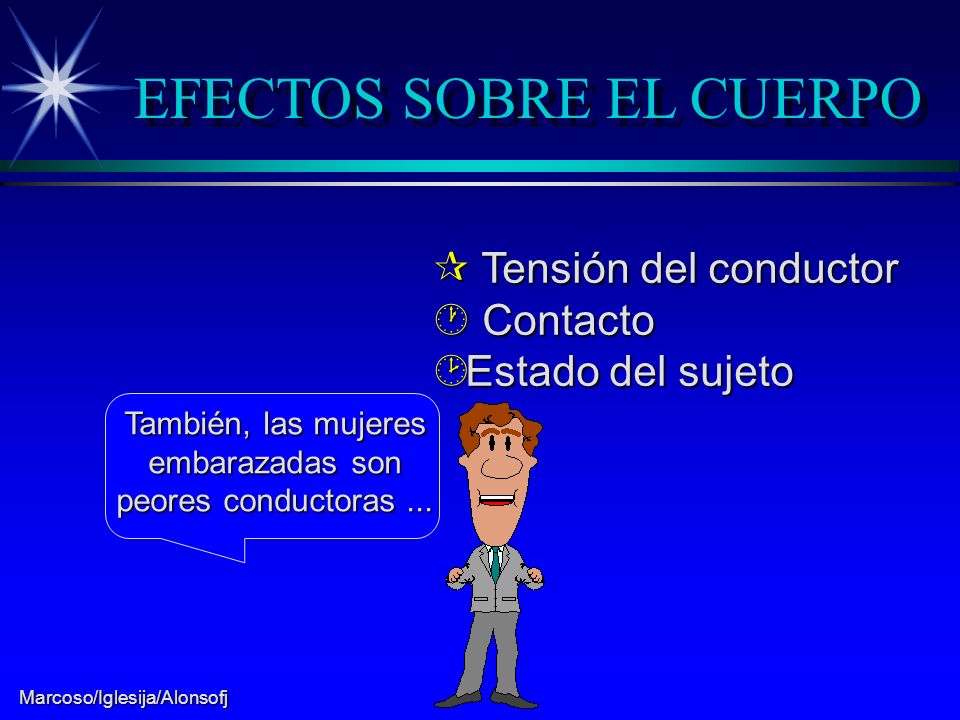 EFECTOS SOBRE EL CUERPO

Tensión del conductor
Contacto
Estado del sujeto

También, las mujeres embarazadas son peores conductoras ...

Marcoso/Iglesija/Alonsofj